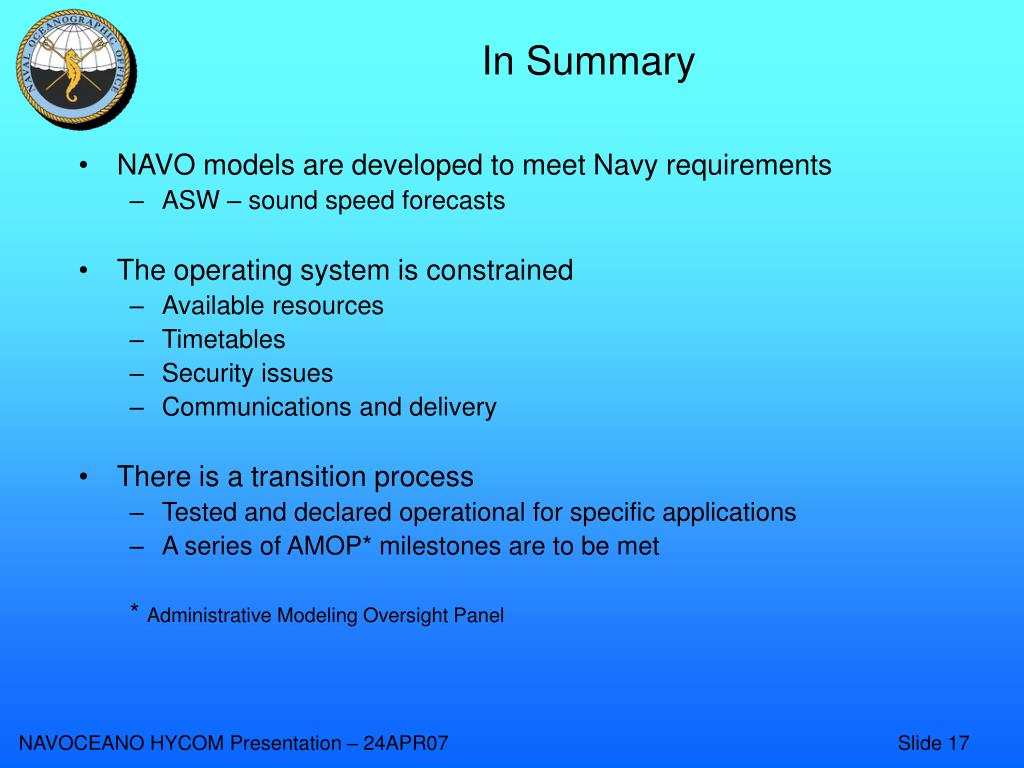 NAVAL OCEANOGRAPHIC OFFICE

In Summary

• NAVO models are developed to meet Navy requirements
– ASW – sound speed forecasts

• The operating system is constrained
– Available resources
– Timetables
– Security issues
– Communications and delivery

• There is a transition process
– Tested and declared operational for specific applications
– A series of AMOP* milestones are to be met

* Administrative Modeling Oversight Panel

NAVOCEANO HYCOM Presentation – 24APR07

Slide 17